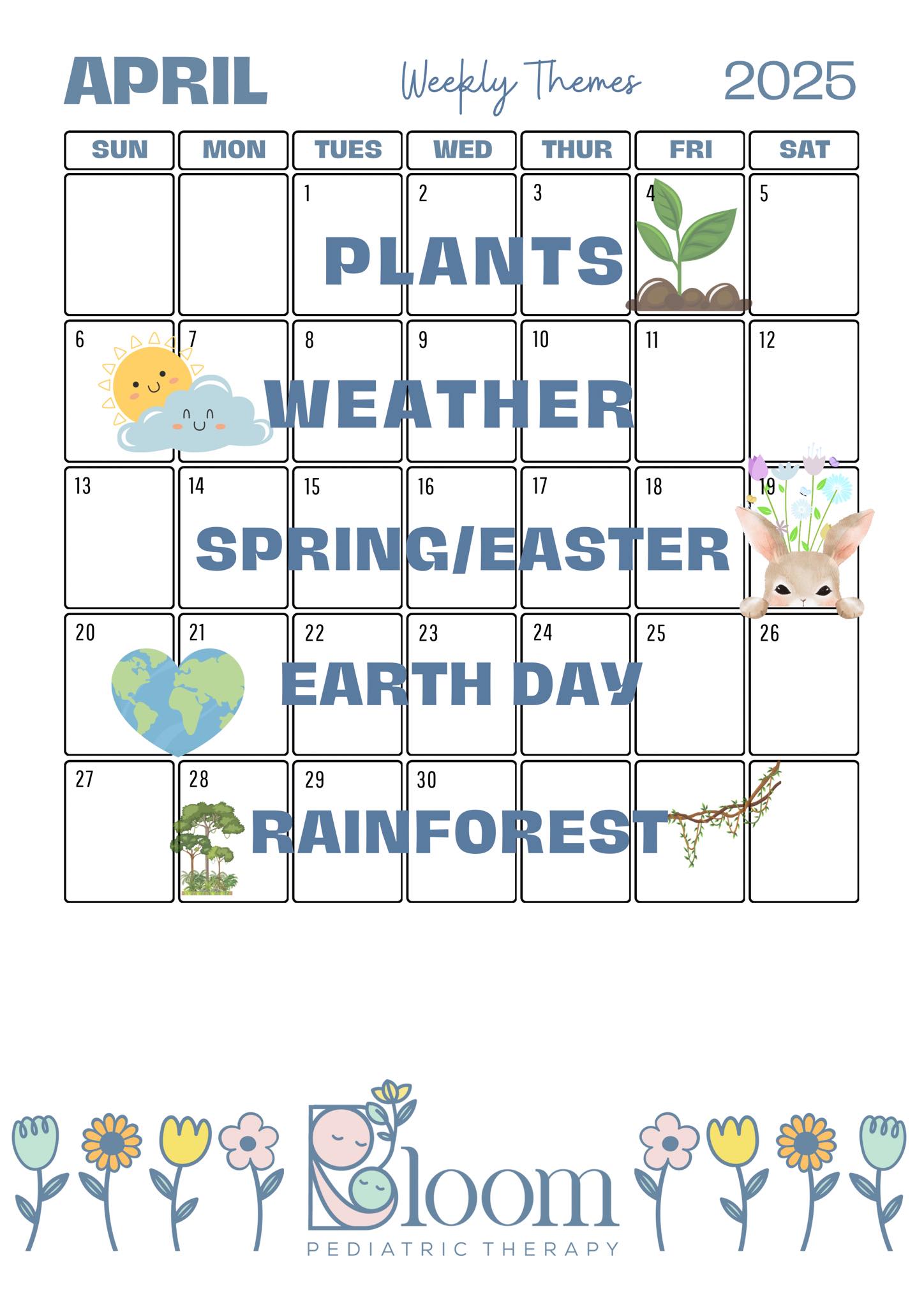 APRIL Weekly Themes 2025

| SUN | MON | TUES | WED | THUR | FRI | SAT |
|---|---|---|---|---|---|---|
| | | 1 | 2 | 3 | 4 | 5 |
| 6 | 7 | 8 | 9 | 10 | 11 | 12 |
| 13 | 14 | 15 | 16 | 17 | 18 | 19 |
| 20 | 21 | 22 | 23 | 24 | 25 | 26 |
| 27 | 28 | 29 | 30 | | | |

PLANTS

WEATHER

SPRING/EASTER

EARTH DAY

RAINFOREST

Bloom
PEDIATRIC THERAPY